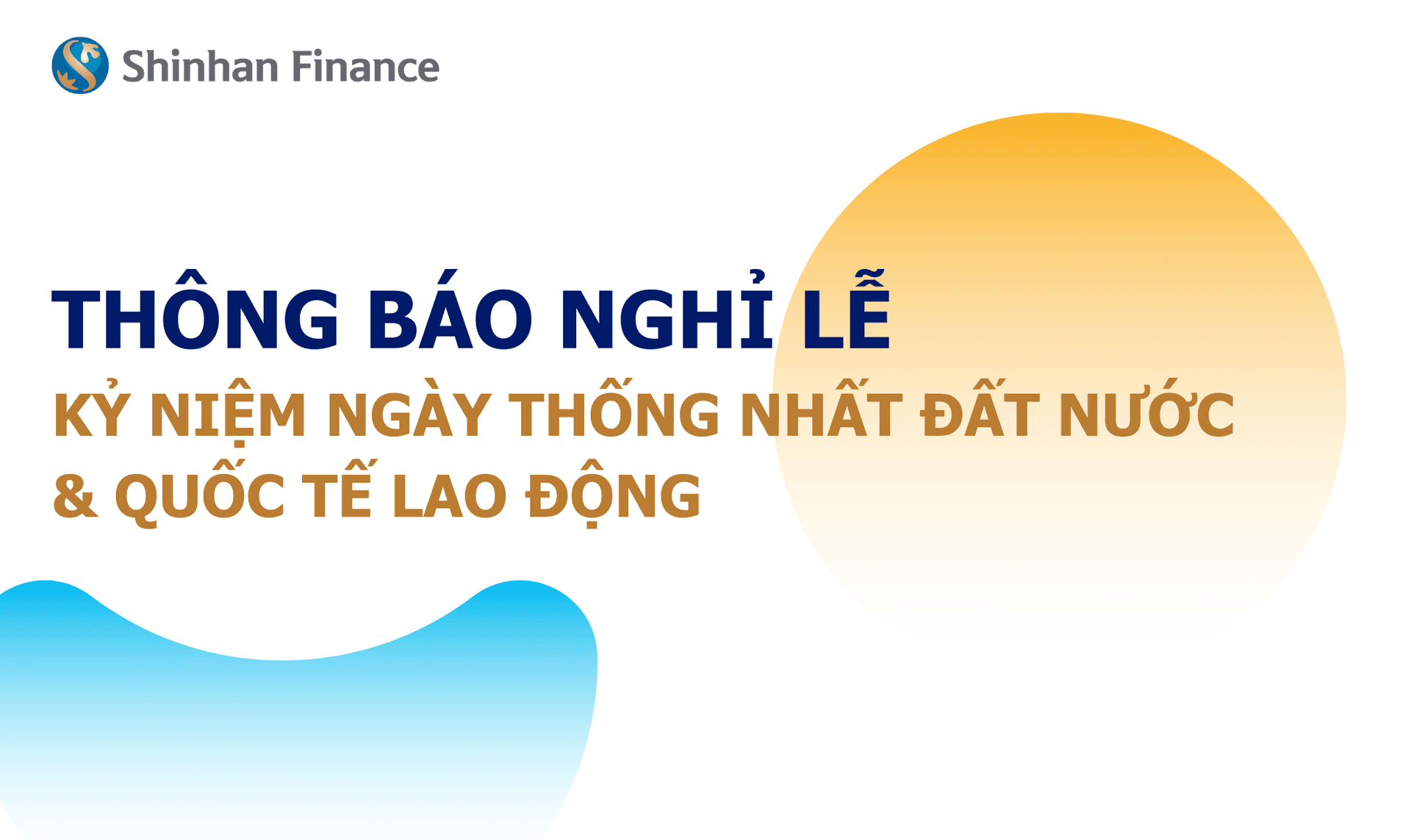 Shinhan Finance

THÔNG BÁO NGHỈ LỄ

KỶ NIỆM NGÀY THỐNG NHẤT ĐẤT NƯỚC & QUỐC TẾ LAO ĐỘNG